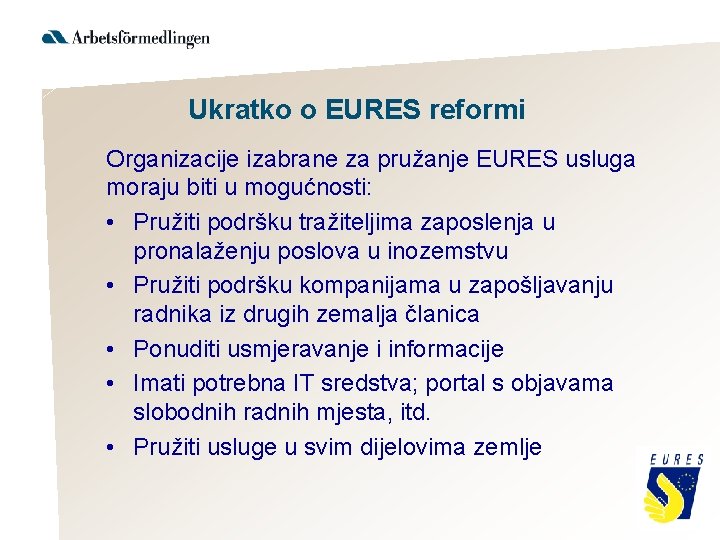 Arbetsförmedlingen

Ukratko o EURES reformi

Organizacije izabrane za pružanje EURES usluga moraju biti u mogućnosti:

• Pružiti podršku tražiteljima zaposlenja u pronalaženju poslova u inozemstvu
• Pružiti podršku kompanijama u zapošljavanju radnika iz drugih zemalja članica
• Ponuditi usmjeravanje i informacije
• Imati potrebna IT sredstva; portal s objavama slobodnih radnih mjesta, itd.
• Pružiti usluge u svim dijelovima zemlje

EURES